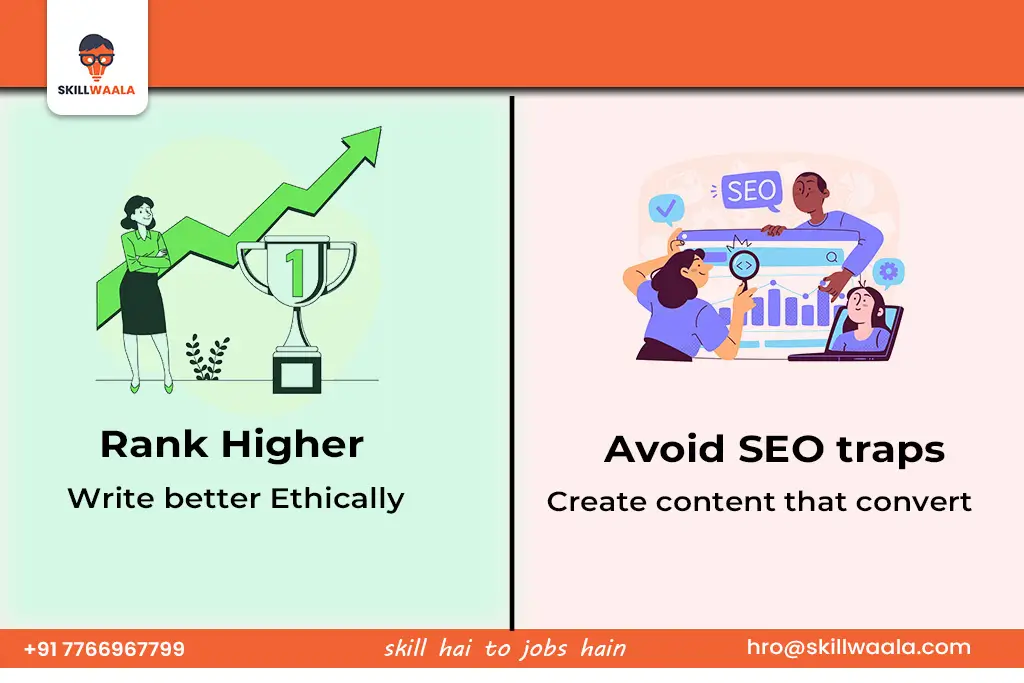 SKILLWAALA

1

Rank Higher
Write better Ethically

SEO

Avoid SEO traps
Create content that convert

+91 7766967799
skill hai to jobs hain
hro@skillwaala.com